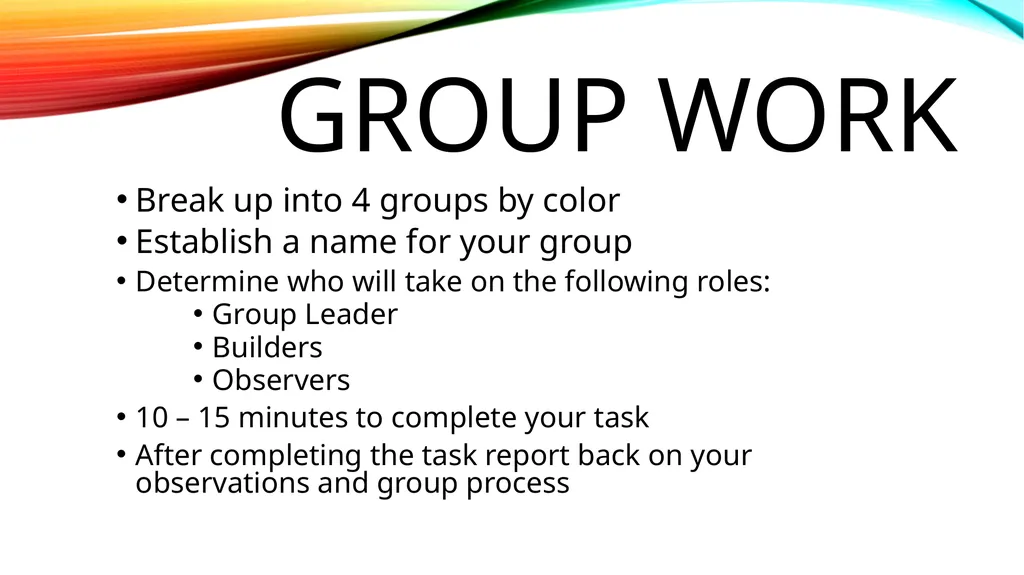 GROUP WORK

• Break up into 4 groups by color
• Establish a name for your group
• Determine who will take on the following roles:
  • Group Leader
  • Builders
  • Observers
• 10 – 15 minutes to complete your task
• After completing the task report back on your observations and group process